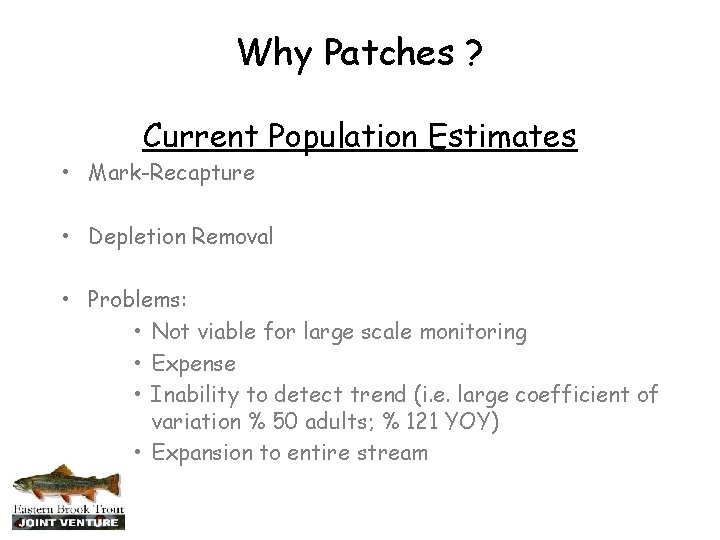 Why Patches ?

Current Population Estimates

• Mark-Recapture

• Depletion Removal

• Problems:
  • Not viable for large scale monitoring
  • Expense
  • Inability to detect trend (i.e. large coefficient of variation % 50 adults; % 121 YOY)
  • Expansion to entire stream

Eastern Brook Trout
JOINT VENTURE